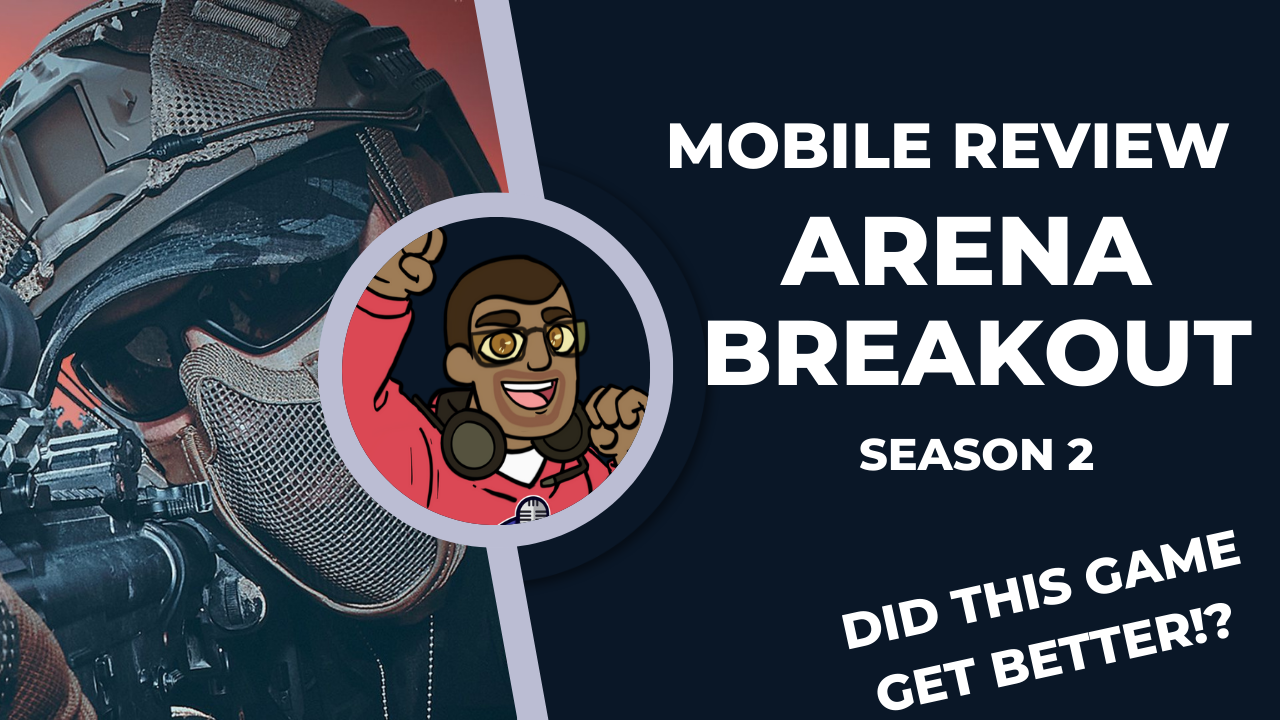 MOBILE REVIEW
ARENA BREAKOUT
SEASON 2

DID THIS GAME GET BETTER!?